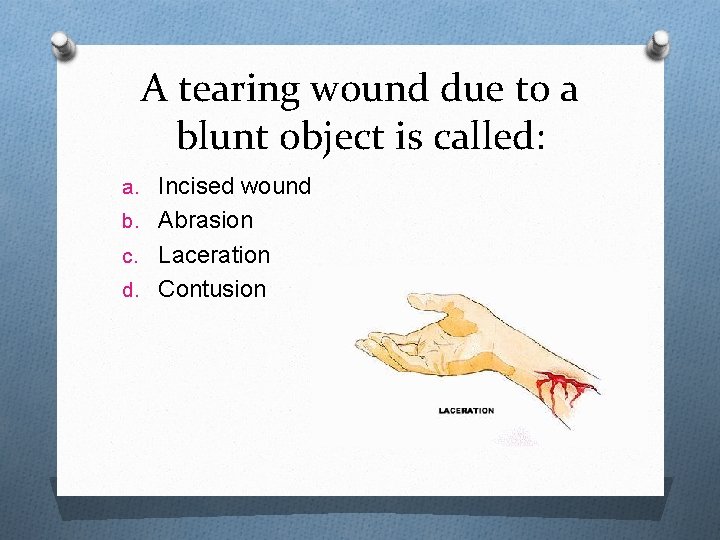 A tearing wound due to a blunt object is called:

a. Incised wound
b. Abrasion
c. Laceration
d. Contusion

LACERATION